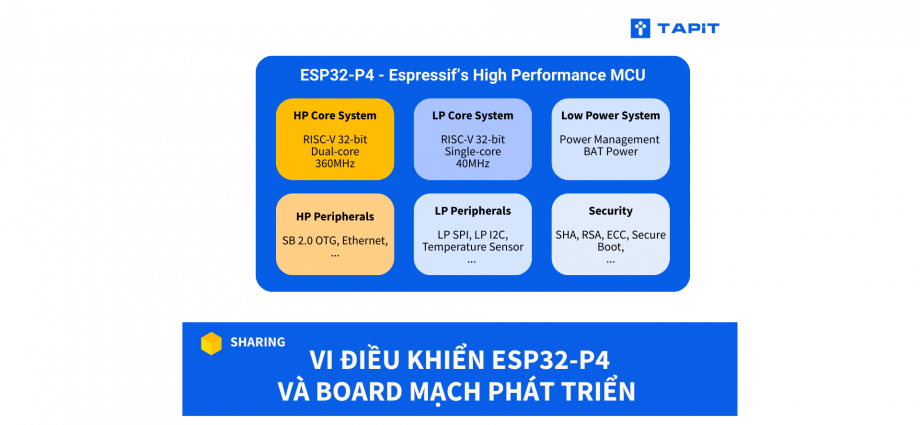 TAPIT

ESP32-P4 - Espressif's High Performance MCU

HP Core System
RISC-V 32-bit
Dual-core
360MHz

LP Core System
RISC-V 32-bit
Single-core
40MHz

Low Power System
Power Management
BAT Power

HP Peripherals
SB 2.0 OTG, Ethernet,
...

LP Peripherals
LP SPI, LP I2C,
Temperature Sensor
...

Security
SHA, RSA, ECC, Secure
Boot,
...

SHARING

VI ĐIỀU KHIỂN ESP32-P4
VÀ BOARD MẠCH PHÁT TRIỂN